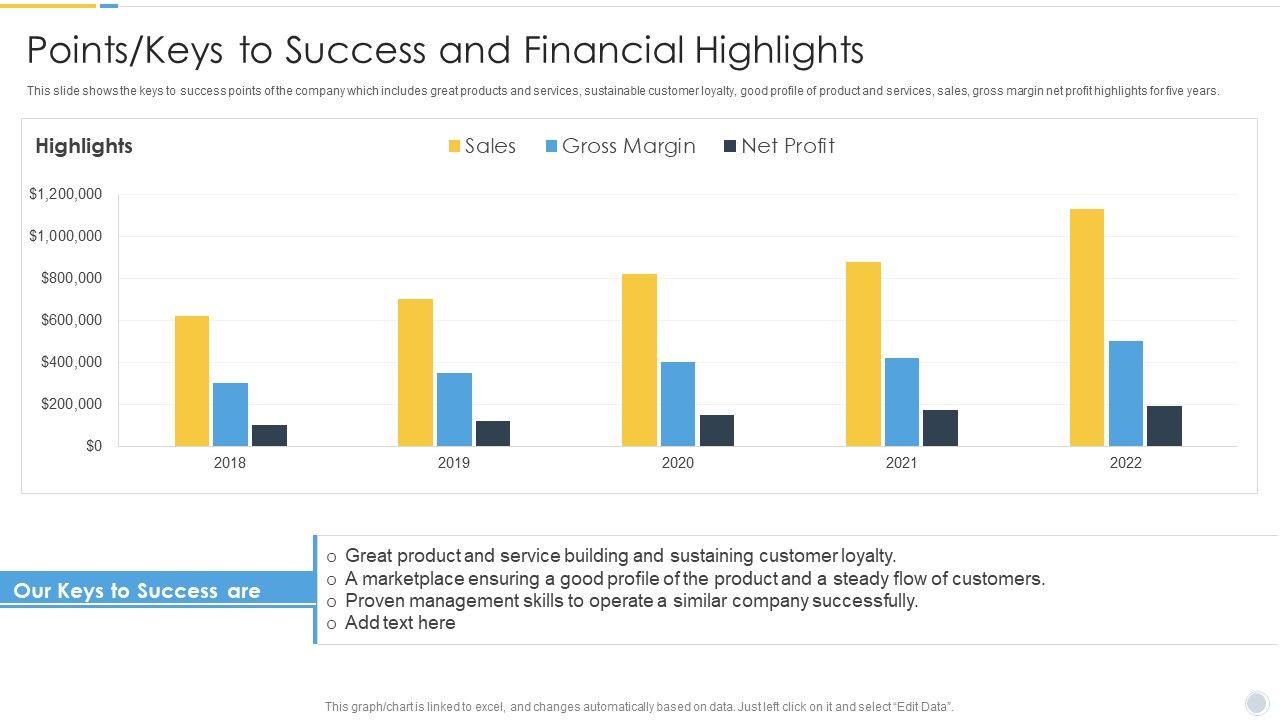 Points/Keys to Success and Financial Highlights

This slide shows the keys to success points of the company which includes great products and services, sustainable customer loyalty, good profile of product and services, sales, gross margin net profit highlights for five years.

Highlights

Sales Gross Margin Net Profit

$1,200,000
$1,000,000
$800,000
$600,000
$400,000
$200,000
$0

2018 2019 2020 2021 2022

Our Keys to Success are

o Great product and service building and sustaining customer loyalty.
o A marketplace ensuring a good profile of the product and a steady flow of customers.
o Proven management skills to operate a similar company successfully.
o Add text here

This graph/chart is linked to excel, and changes automatically based on data. Just left click on it and select "Edit Data".